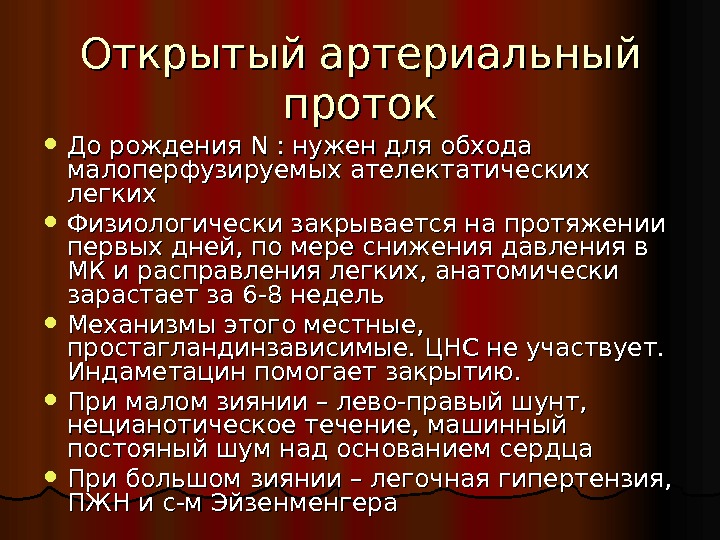 Открытый артериальный проток

• До рождения N : нужен для обхода малоперфузируемых ателектатических легких
• Физиологически закрывается на протяжении первых дней, по мере снижения давления в МК и расправления легких, анатомически зарастает за 6-8 недель
• Механизмы этого местные, простагландинзависимые. ЦНС не участвует. Индаметацин помогает закрытию.
• При малом зиянии – лево-правый шунт, нецианотическое течение, машинный постояный шум над основанием сердца
• При большом зиянии – легочная гипертензия, ПЖН и с-м Эйзенменгера